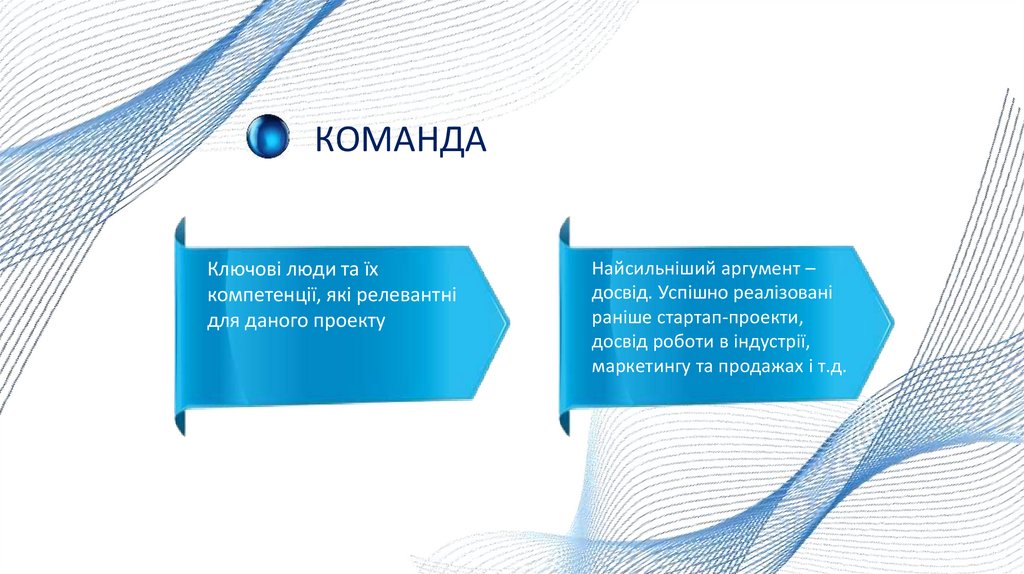 КОМАНДА

Ключові люди та їх компетенції, які релевантні для даного проекту

Найсильніший аргумент – досвід. Успішно реалізовані раніше стартап-проекти, досвід роботи в індустрії, маркетингу та продажах і т.д.